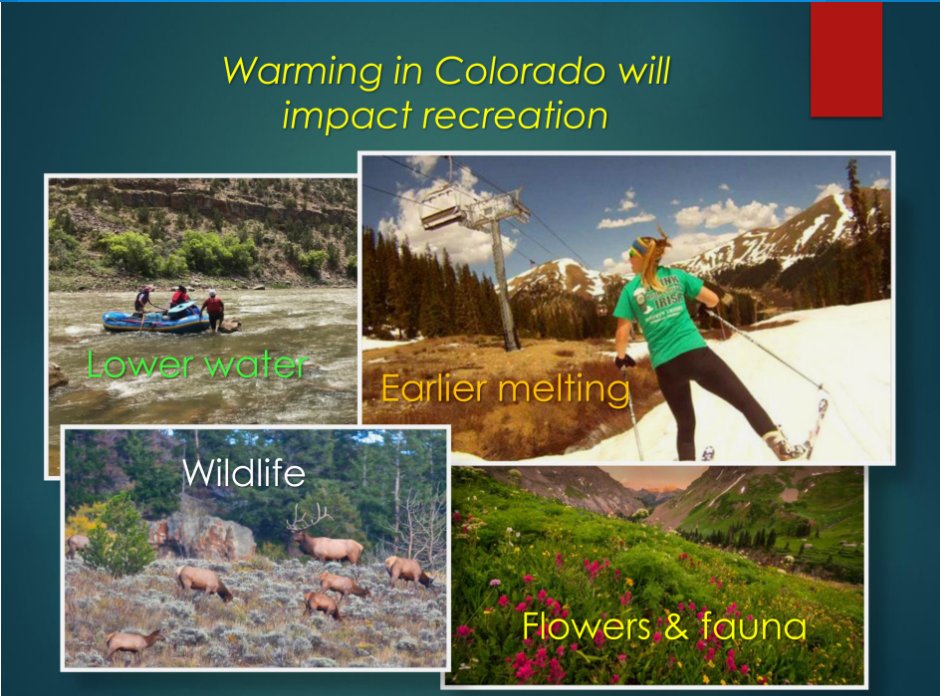 Warming in Colorado will impact recreation

Lower water

Earlier melting

Wildlife

Flowers & fauna